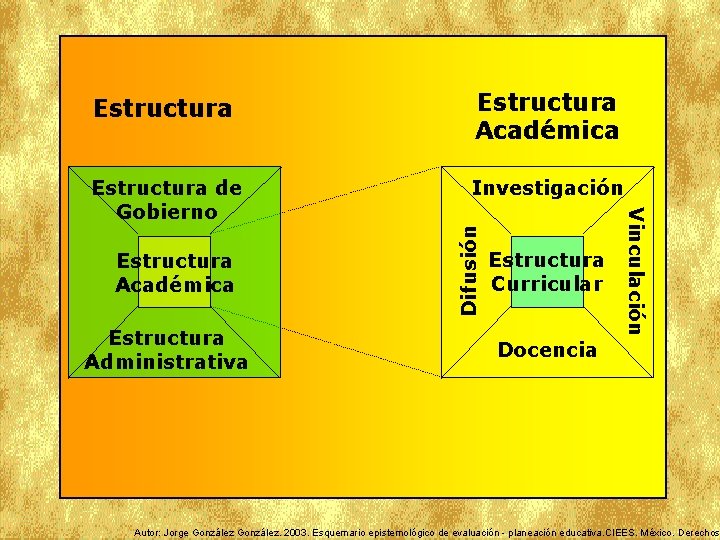 Estructura

Estructura de Gobierno

Estructura Académica

Estructura Administrativa

Estructura Académica

Investigación

Difusión

Estructura Curricular

Vinculación

Docencia

Autor: Jorge González González. 2003. Esquemario epistemológico de evaluación - planeación educativa.CIEES. México. Derechos